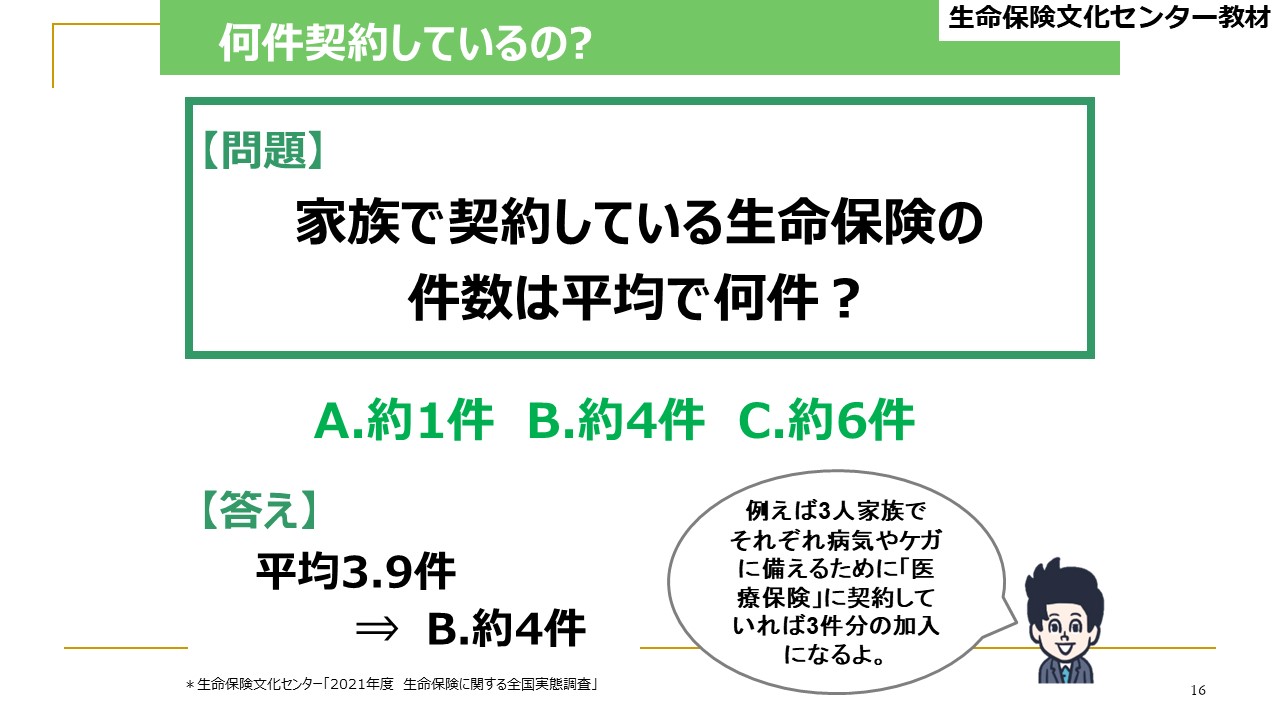 何件契約しているの?

生命保険文化センター教材

【問題】

家族で契約している生命保険の件数は平均で何件？

A.約1件　B.約4件　C.約6件

【答え】

平均3.9件

⇒　B.約4件

例えば3人家族でそれぞれ病気やケガに備えるために「医療保険」に契約していれば3件分の加入になるよ。

＊生命保険文化センター「2021年度　生命保険に関する全国実態調査」

16